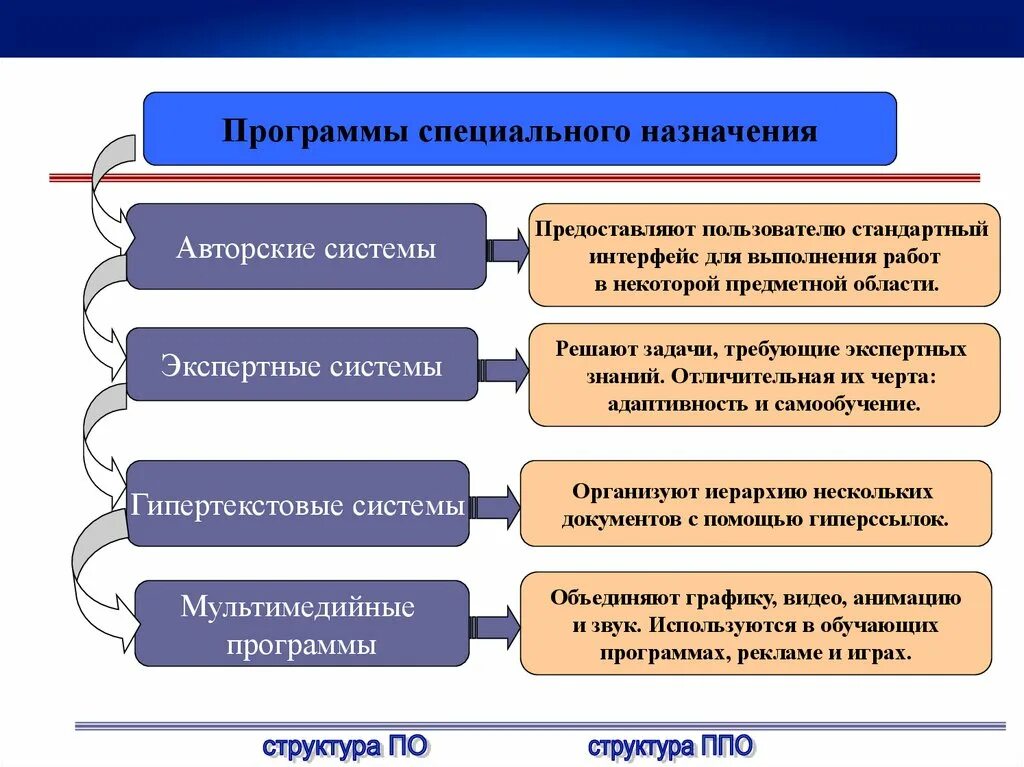 Программы специального назначения

Авторские системы

Предоставляют пользователю стандартный интерфейс для выполнения работ в некоторой предметной области.

Экспертные системы

Решают задачи, требующие экспертных знаний. Отличительная их черта: адаптивность и самообучение.

Гипертекстовые системы

Организуют иерархию нескольких документов с помощью гиперссылок.

Мультимедийные программы

Объединяют графику, видео, анимацию и звук. Используются в обучающих программах, рекламе и играх.

структура ПО

структура ППО